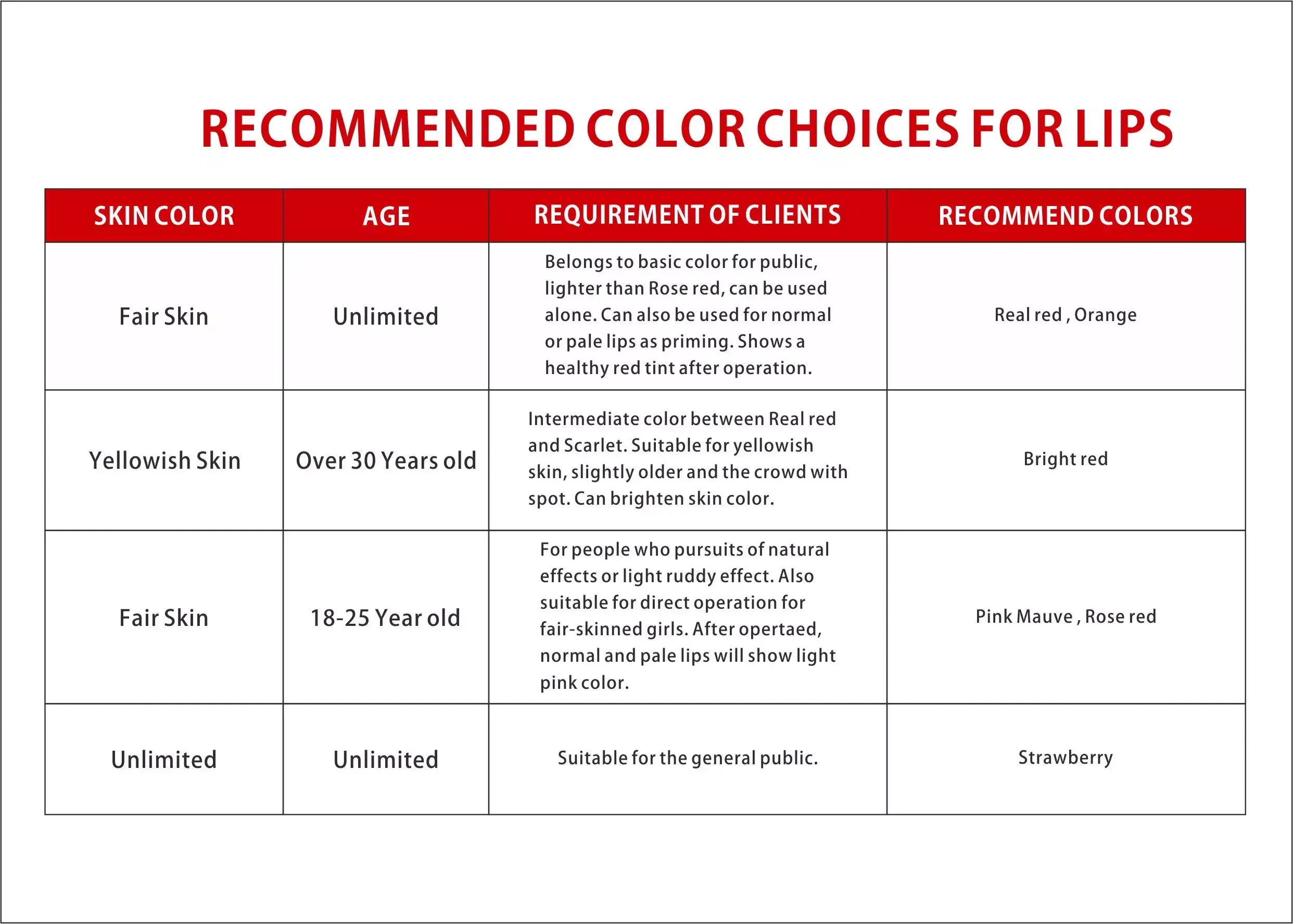 RECOMMENDED COLOR CHOICES FOR LIPS

| SKIN COLOR | AGE | REQUIREMENT OF CLIENTS | RECOMMEND COLORS |
|---|---|---|---|
| Fair Skin | Unlimited | Belongs to basic color for public, lighter than Rose red, can be used alone. Can also be used for normal or pale lips as priming. Shows a healthy red tint after operation. | Real red , Orange |
| Yellowish Skin | Over 30 Years old | Intermediate color between Real red and Scarlet. Suitable for yellowish skin, slightly older and the crowd with spot. Can brighten skin color. | Bright red |
| Fair Skin | 18-25 Year old | For people who pursuits of natural effects or light ruddy effect. Also suitable for direct operation for fair-skinned girls. After opertaed, normal and pale lips will show light pink color. | Pink Mauve , Rose red |
| Unlimited | Unlimited | Suitable for the general public. | Strawberry |